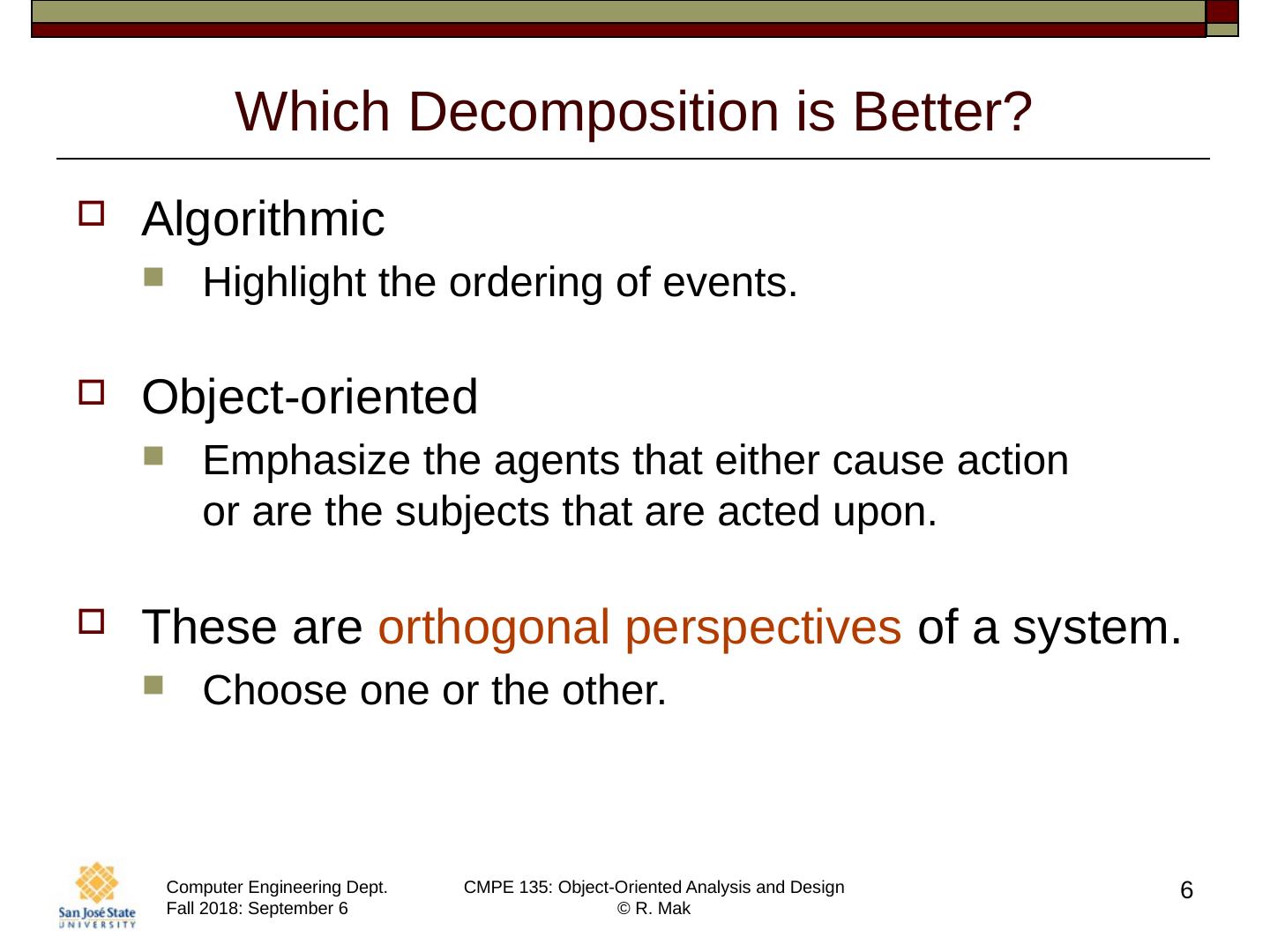 Which Decomposition is Better?

Algorithmic

Highlight the ordering of events.

Object-oriented

Emphasize the agents that either cause action or are the subjects that are acted upon.

These are orthogonal perspectives of a system.

Choose one or the other.

San José State UNIVERSITY

Computer Engineering Dept.
Fall 2018: September 6

CMPE 135: Object-Oriented Analysis and Design
© R. Mak

6